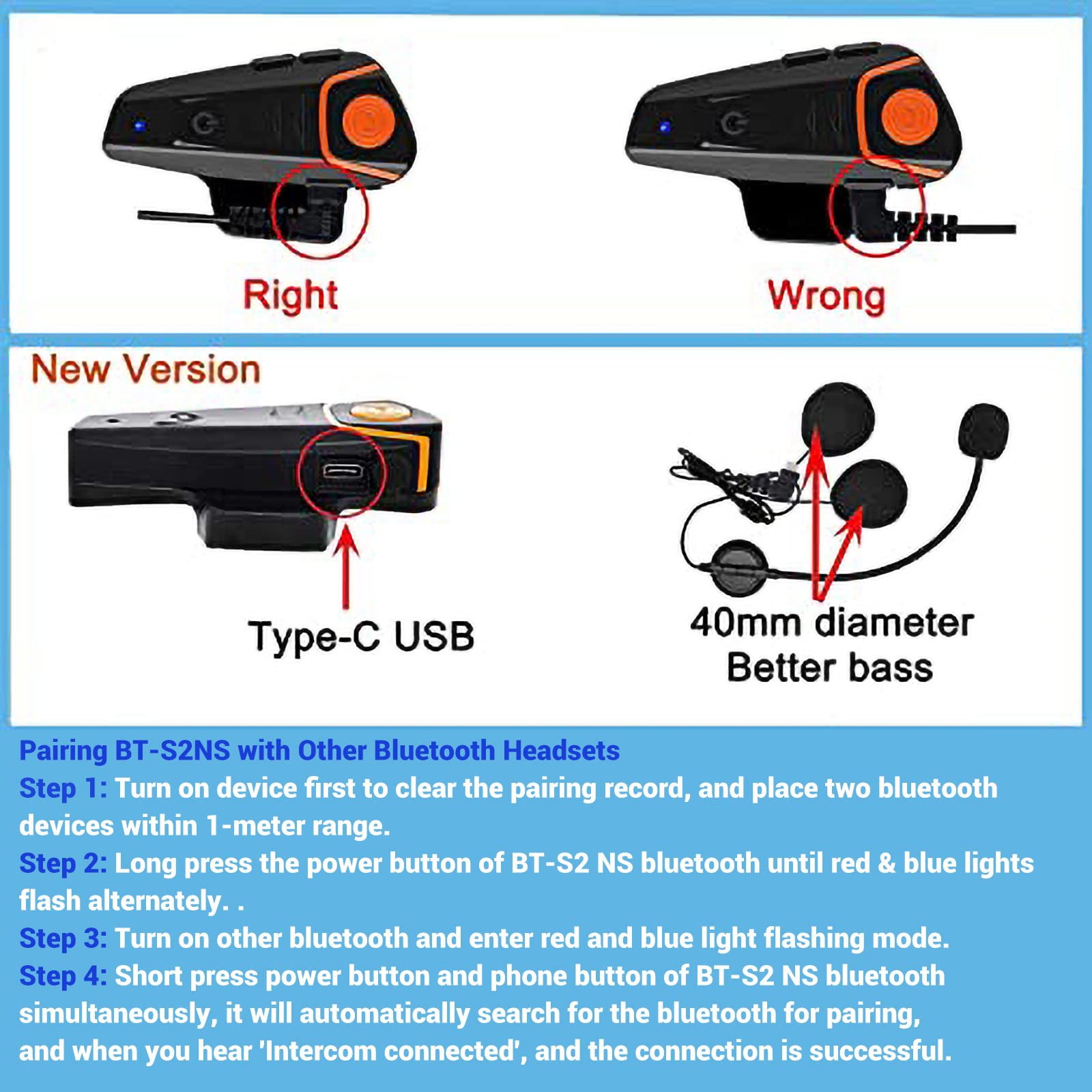 Right

Wrong

New Version

Type-C USB

40mm diameter
Better bass

Pairing BT-S2NS with Other Bluetooth Headsets
Step 1: Turn on device first to clear the pairing record, and place two bluetooth devices within 1-meter range.
Step 2: Long press the power button of BT-S2 NS bluetooth until red & blue lights flash alternately. .
Step 3: Turn on other bluetooth and enter red and blue light flashing mode.
Step 4: Short press power button and phone button of BT-S2 NS bluetooth simultaneously, it will automatically search for the bluetooth for pairing, and when you hear 'Intercom connected', and the connection is successful.